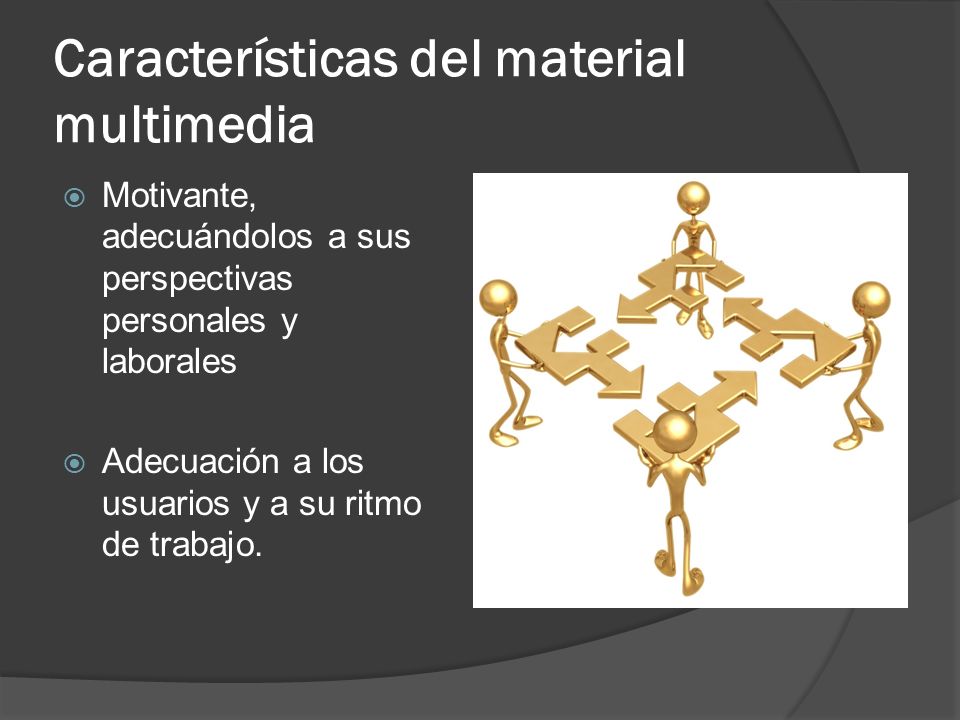 Características del material multimedia

Motivante, adecuándolos a sus perspectivas personales y laborales

Adecuación a los usuarios y a su ritmo de trabajo.